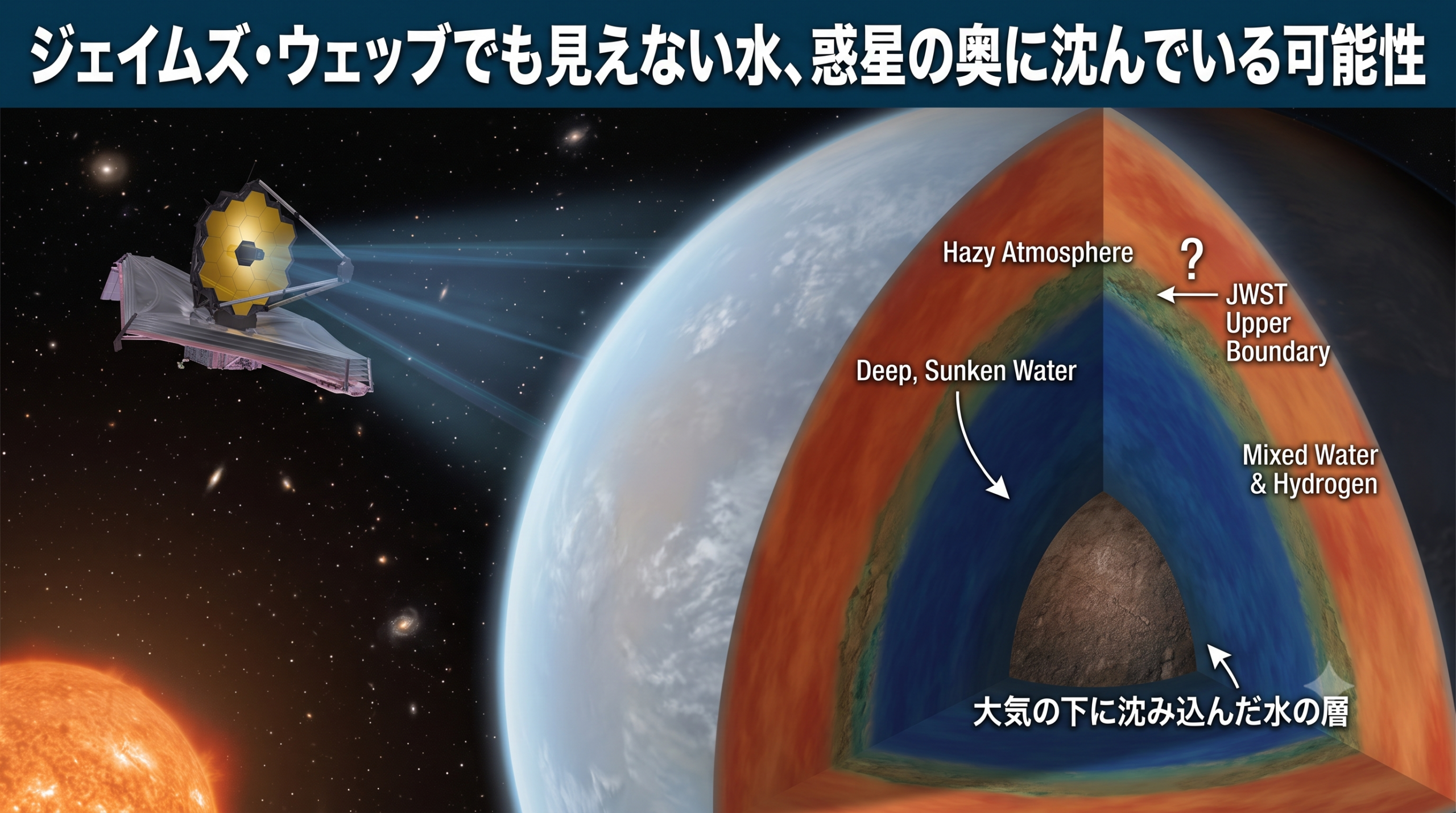 ジェイムズ・ウェッブでも見えない水、惑星の奥に沈んでいる可能性

Hazy Atmosphere

?

JWST Upper Boundary

Deep, Sunken Water

Mixed Water & Hydrogen

大気の下に沈み込んだ水の層